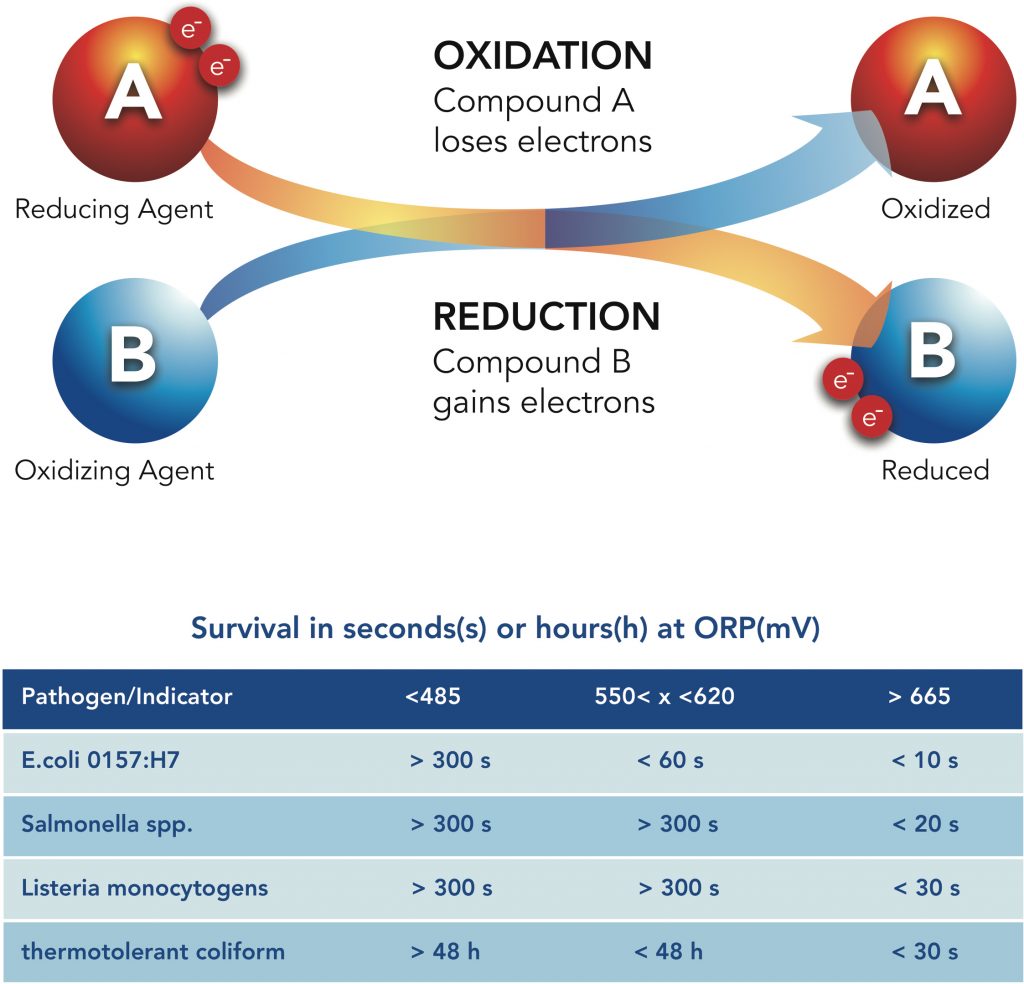 A
$e^-$
$e^-$
Reducing Agent

OXIDATION
Compound A loses electrons

A
Oxidized

B
Oxidizing Agent

REDUCTION
Compound B gains electrons

B
$e^-$
$e^-$
Reduced

Survival in seconds(s) or hours(h) at ORP(mV)

| Pathogen/Indicator | <485 | 550< x <620 | > 665 |
|---|---|---|---|
| E.coli 0157:H7 | > 300 s | < 60 s | < 10 s |
| Salmonella spp. | > 300 s | > 300 s | < 20 s |
| Listeria monocytogens | > 300 s | > 300 s | < 30 s |
| thermotolerant coliform | > 48 h | < 48 h | < 30 s |